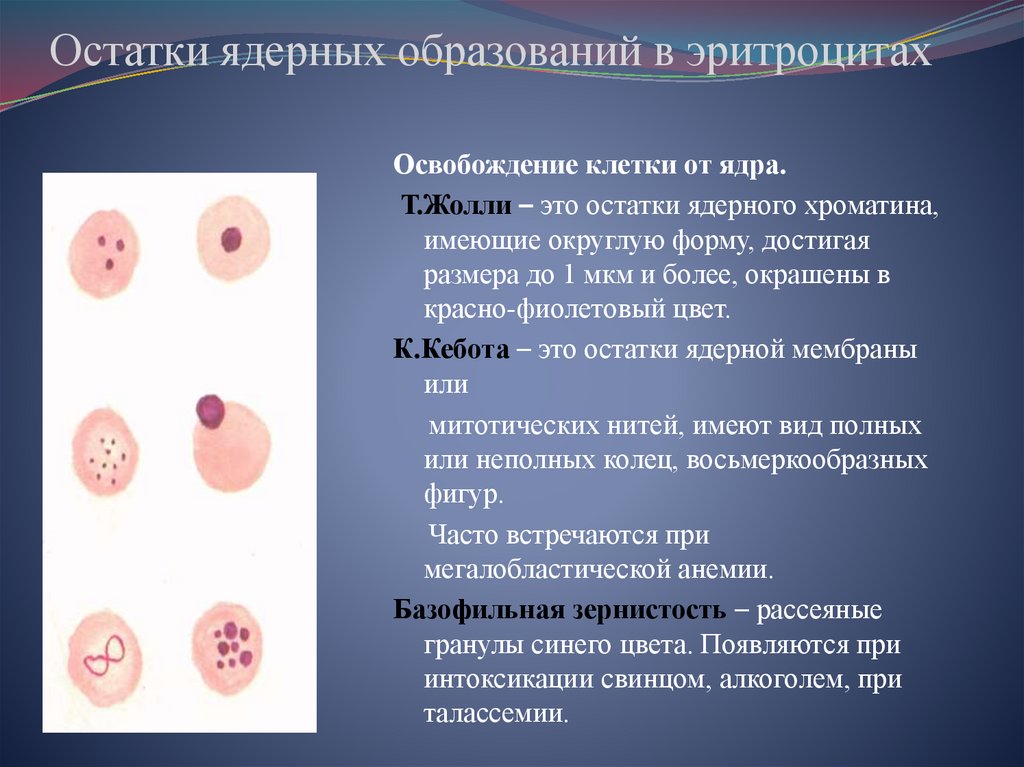 Остатки ядерных образований в эритроцитах

Освобождение клетки от ядра.

Т.Жолли – это остатки ядерного хроматина, имеющие округлую форму, достигая размера до 1 мкм и более, окрашены в красно-фиолетовый цвет.

К.Кебота – это остатки ядерной мембраны или

митотических нитей, имеют вид полных или неполных колец, восьмеркообразных фигур.

Часто встречаются при мегалобластической анемии.

Базофильная зернистость – рассеяные гранулы синего цвета. Появляются при интоксикации свинцом, алкоголем, при талассемии.